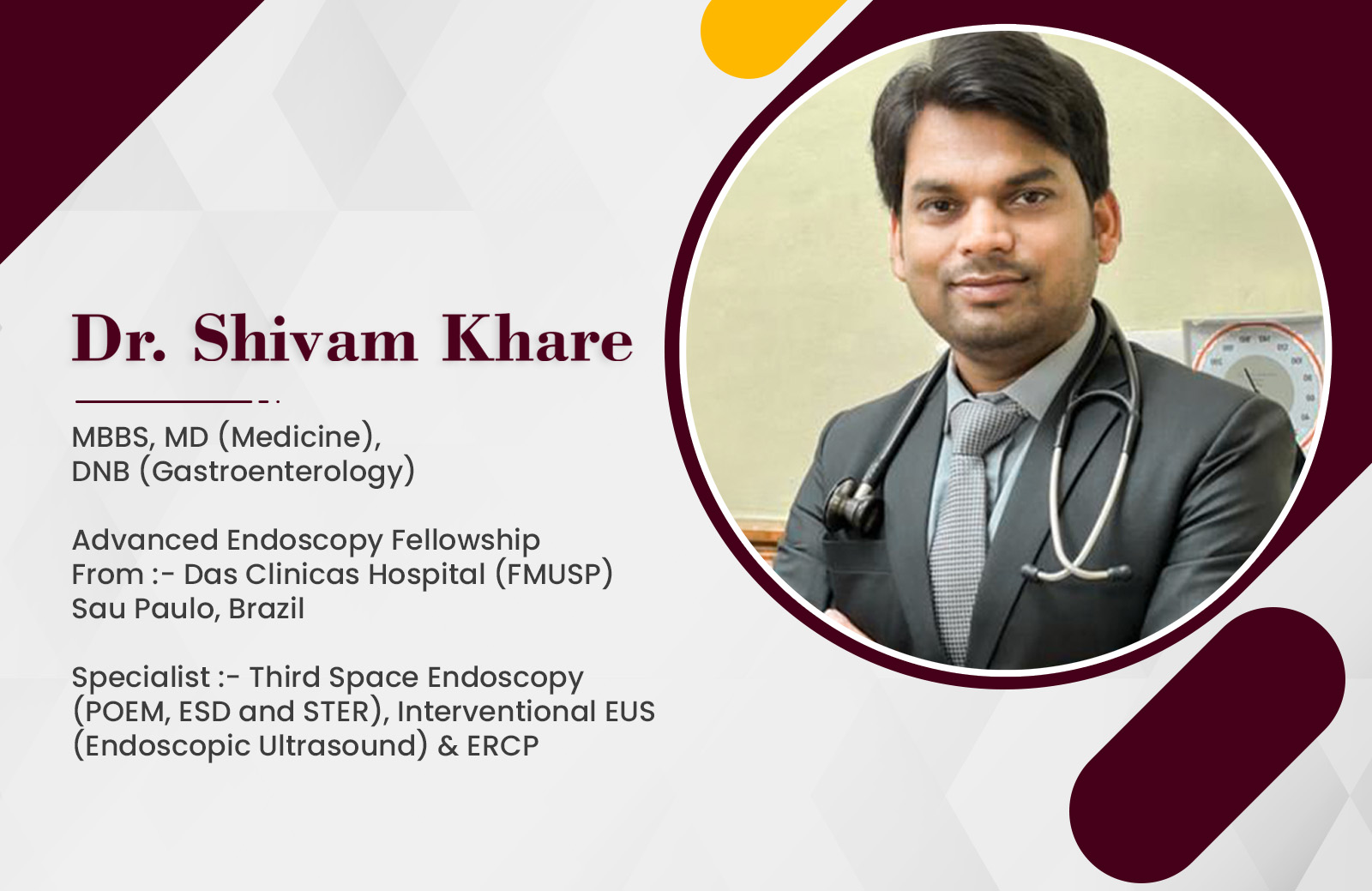 Dr. Shivam Khare

MBBS, MD (Medicine), DNB (Gastroenterology)

Advanced Endoscopy Fellowship From :- Das Clinicas Hospital (FMUSP) Sau Paulo, Brazil

Specialist :- Third Space Endoscopy (POEM, ESD and STER), Interventional EUS (Endoscopic Ultrasound) & ERCP